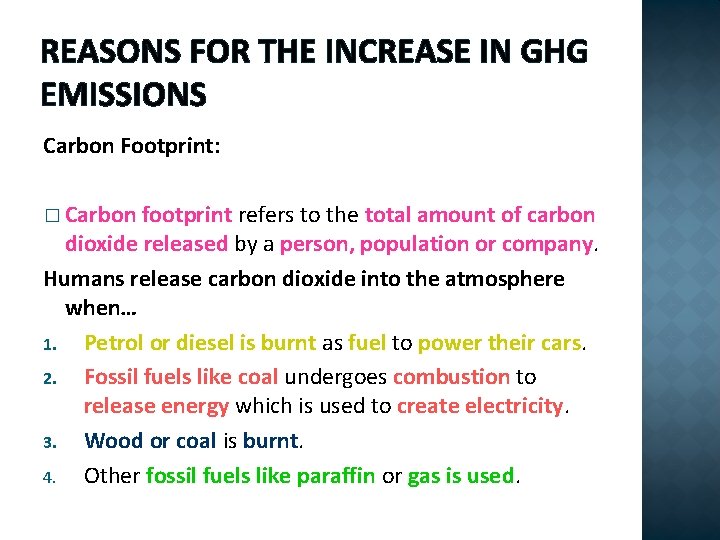 REASONS FOR THE INCREASE IN GHG EMISSIONS

Carbon Footprint:

□ Carbon footprint refers to the total amount of carbon dioxide released by a person, population or company.

Humans release carbon dioxide into the atmosphere when…

1. Petrol or diesel is burnt as fuel to power their cars.
2. Fossil fuels like coal undergoes combustion to release energy which is used to create electricity.
3. Wood or coal is burnt.
4. Other fossil fuels like paraffin or gas is used.